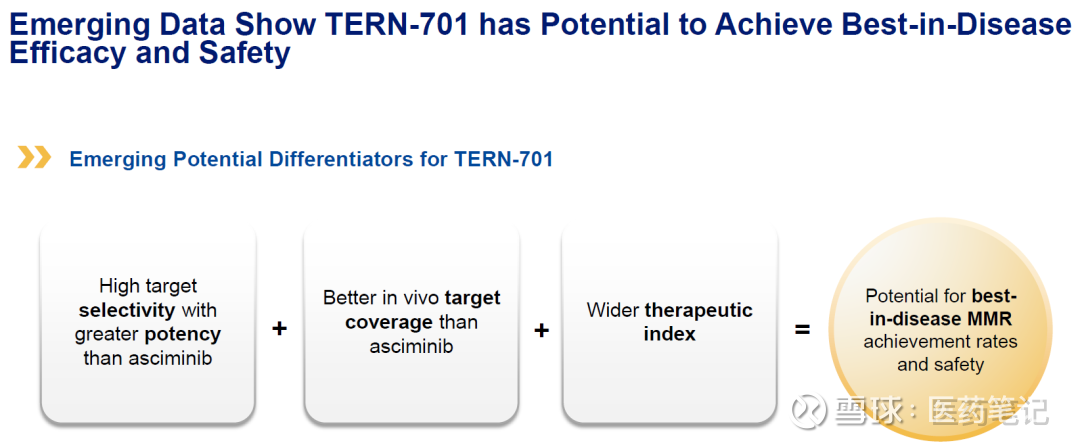 Emerging Data Show TERN-701 has Potential to Achieve Best-in-Disease Efficacy and Safety

Emerging Potential Differentiators for TERN-701

High target selectivity with greater potency than asciminib

+

Better in vivo target coverage than asciminib

+

Wider therapeutic index

=

Potential for best-in-disease MMR achievement rates and safety

雪球：医药笔记